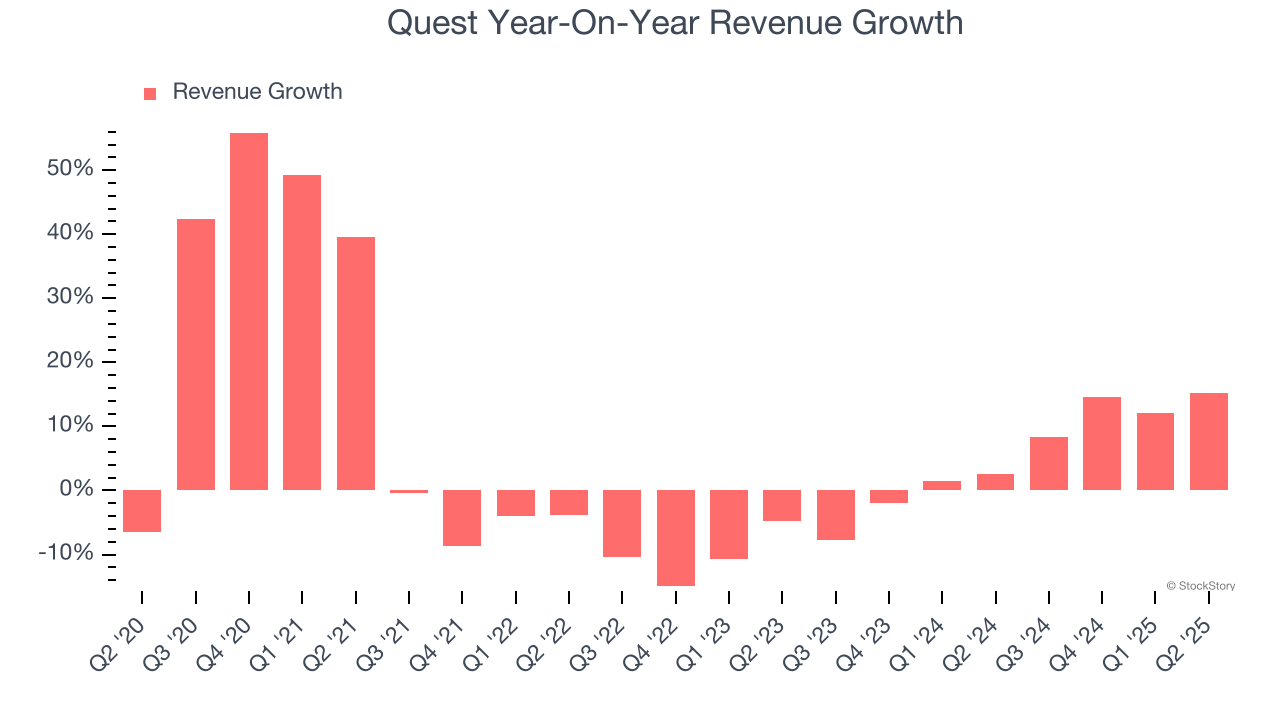 Quest Year-On-Year Revenue Growth

Revenue Growth

50%
40%
30%
20%
10%
0%
-10%

© StockStory

Q2 '20
Q3 '20
Q4 '20
Q1 '21
Q2 '21
Q3 '21
Q4 '21
Q1 '22
Q2 '22
Q3 '22
Q4 '22
Q1 '23
Q2 '23
Q3 '23
Q4 '23
Q1 '24
Q2 '24
Q3 '24
Q4 '24
Q1 '25
Q2 '25